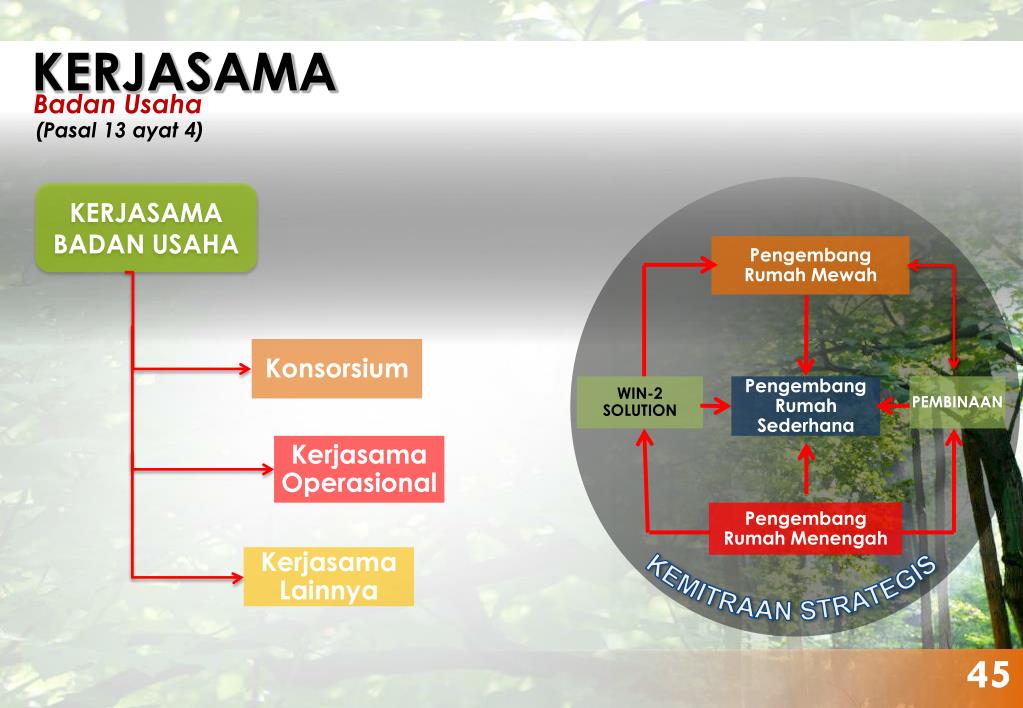 KERJASAMA
Badan Usaha
(Pasal 13 ayat 4)

KERJASAMA BADAN USAHA

Konsorsium

Kerjasama Operasional

Kerjasama Lainnya

Pengembang Rumah Mewah

WIN-2 SOLUTION

Pengembang Rumah Sederhana

PEMBINAAN

Pengembang Rumah Menengah

KEMITRAAN STRATEGIS

45